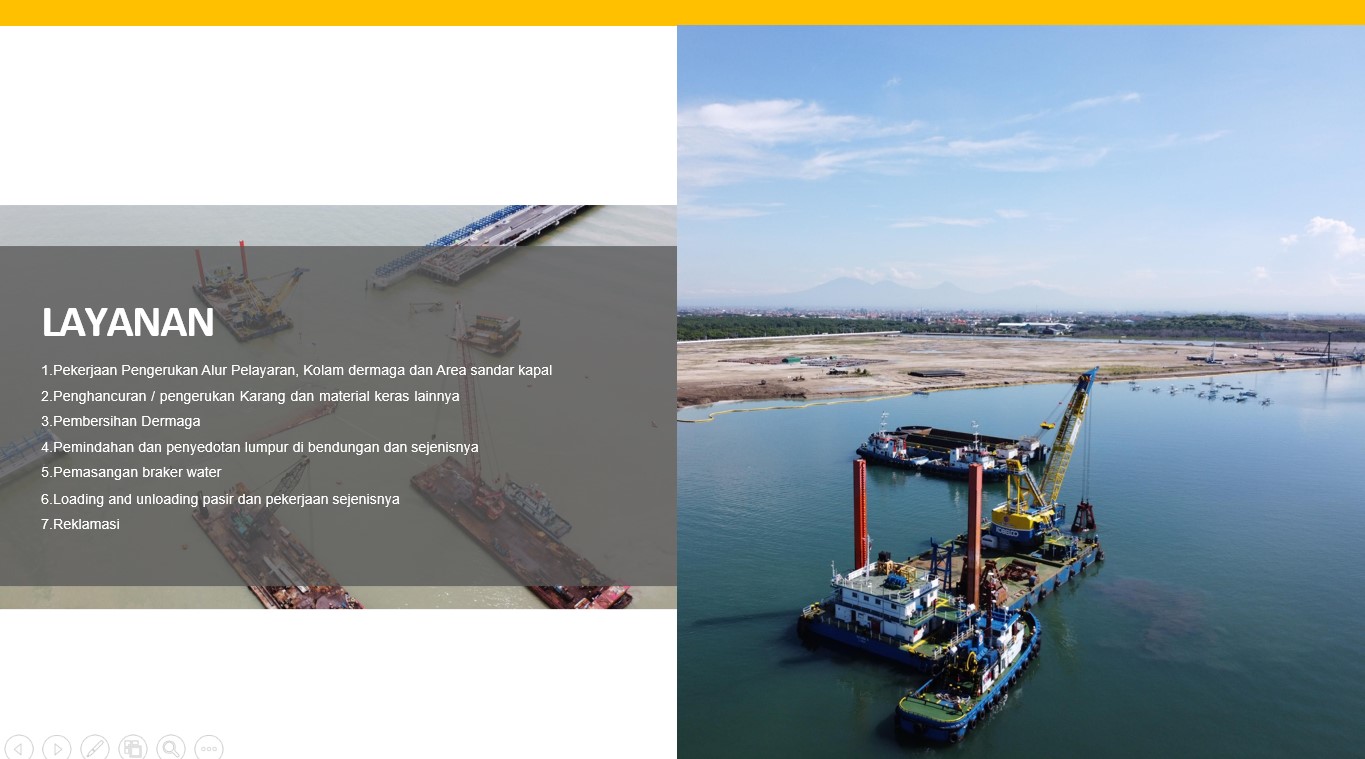 LAYANAN

1.Pekerjaan Pengerukan Alur Pelayaran, Kolam dermaga dan Area sandar kapal
2.Penghancuran / pengerukan Karang dan material keras lainnya
3.Pembersihan Dermaga
4.Pemindahan dan penyedotan lumpur di bendungan dan sejenisnya
5.Pemasangan braker water
6.Loading and unloading pasir dan pekerjaan sejenisnya
7.Reklamasi